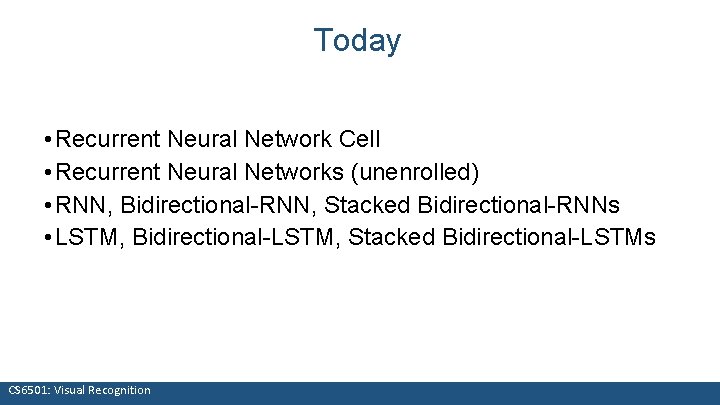 Today

• Recurrent Neural Network Cell
• Recurrent Neural Networks (unenrolled)
• RNN, Bidirectional-RNN, Stacked Bidirectional-RNNs
• LSTM, Bidirectional-LSTM, Stacked Bidirectional-LSTMs

CS6501: Visual Recognition